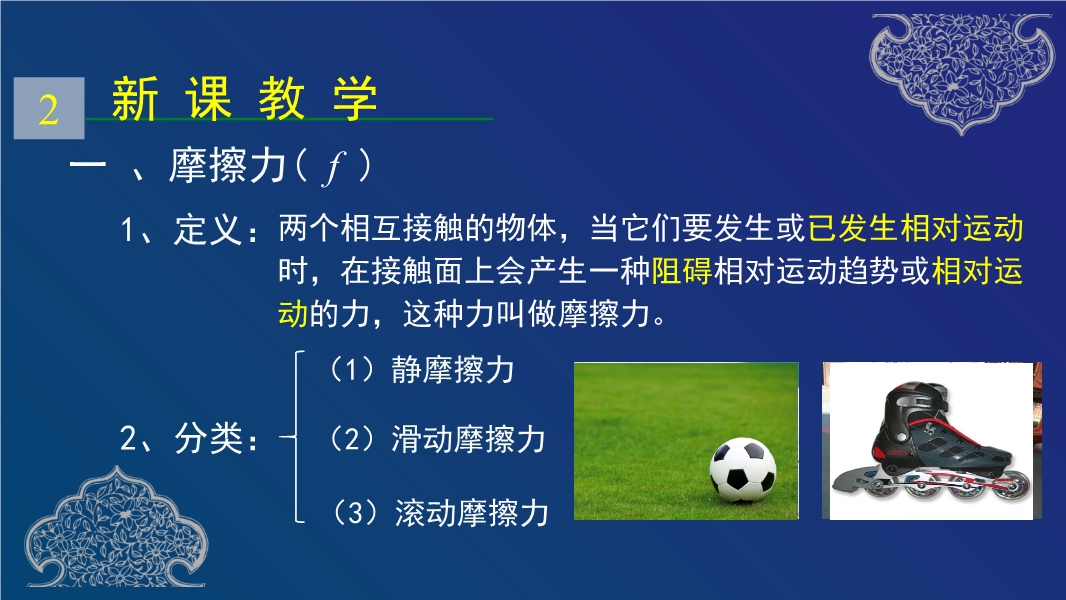 2 新 课 教 学

一 、摩擦力（ $f$ ）

1、定义：两个相互接触的物体，当它们要发生或已发生相对运动时，在接触面上会产生一种阻碍相对运动趋势或相对运动的力，这种力叫做摩擦力。

2、分类：
（1）静摩擦力
（2）滑动摩擦力
（3）滚动摩擦力